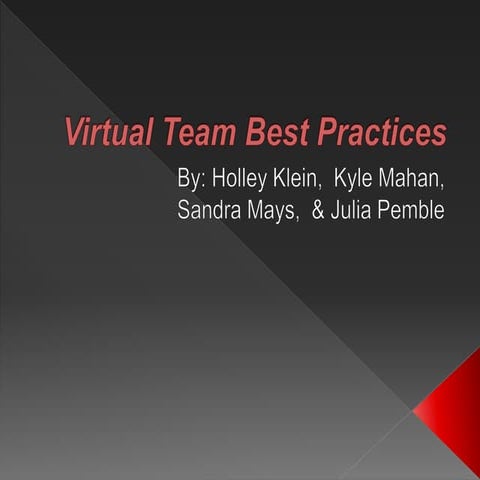 Virtual Team Best Practices

By: Holley Klein, Kyle Mahan, Sandra Mays, & Julia Pemble